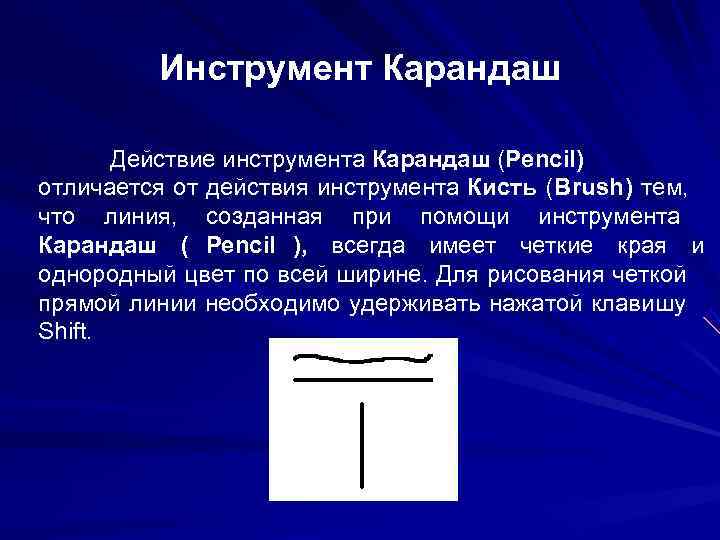 Инструмент Карандаш

Действие инструмента Карандаш (Pencil) отличается от действия инструмента Кисть (Brush) тем, что линия, созданная при помощи инструмента Карандаш ( Pencil ), всегда имеет четкие края и однородный цвет по всей ширине. Для рисования четкой прямой линии необходимо удерживать нажатой клавишу Shift.